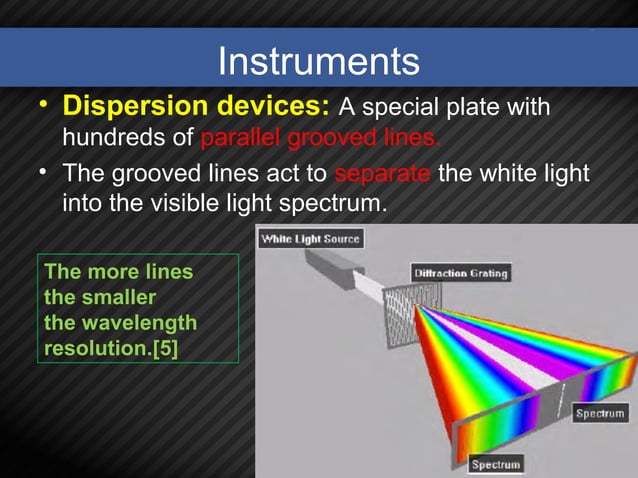 Instruments

• Dispersion devices: A special plate with hundreds of parallel grooved lines.

• The grooved lines act to separate the white light into the visible light spectrum.

The more lines the smaller the wavelength resolution.[5]

White Light Source

Diffraction Grating

Spectrum

Spectrum